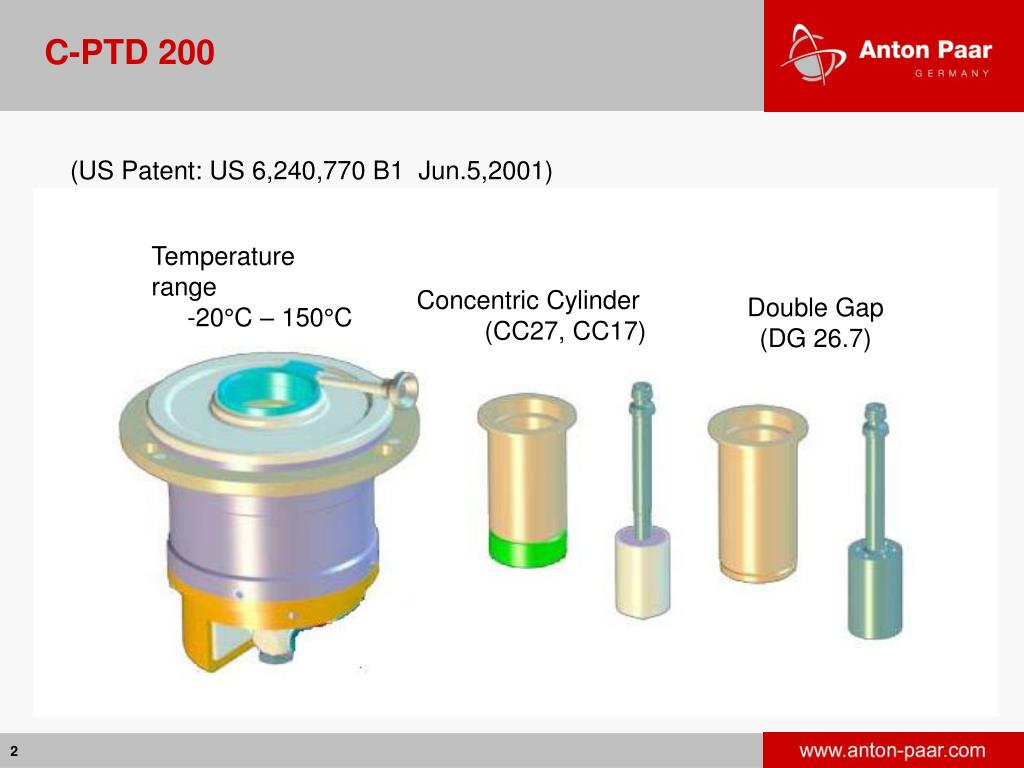 C-PTD 200

Anton Paar
GERMANY

(US Patent: US 6,240,770 B1 Jun.5,2001)

Temperature range
-20°C – 150°C

Concentric Cylinder
(CC27, CC17)

Double Gap
(DG 26.7)

2

www.anton-paar.com